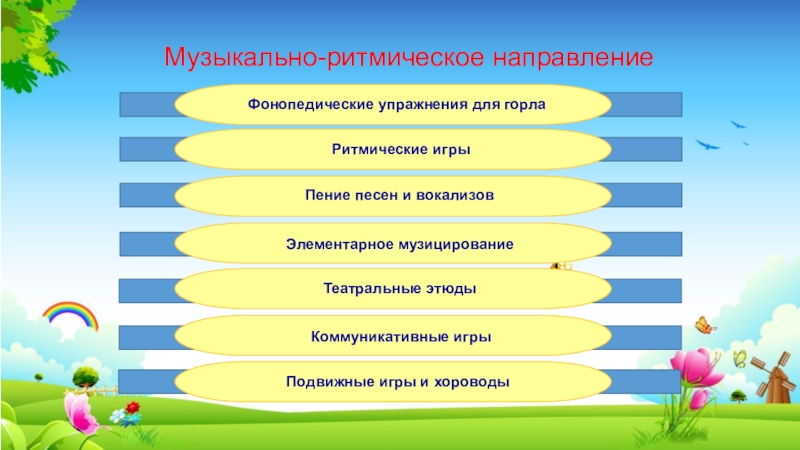 Музыкально-ритмическое направление

Фонопедические упражнения для горла

Ритмические игры

Пение песен и вокализов

Элементарное музицирование

Театральные этюды

Коммуникативные игры

Подвижные игры и хороводы